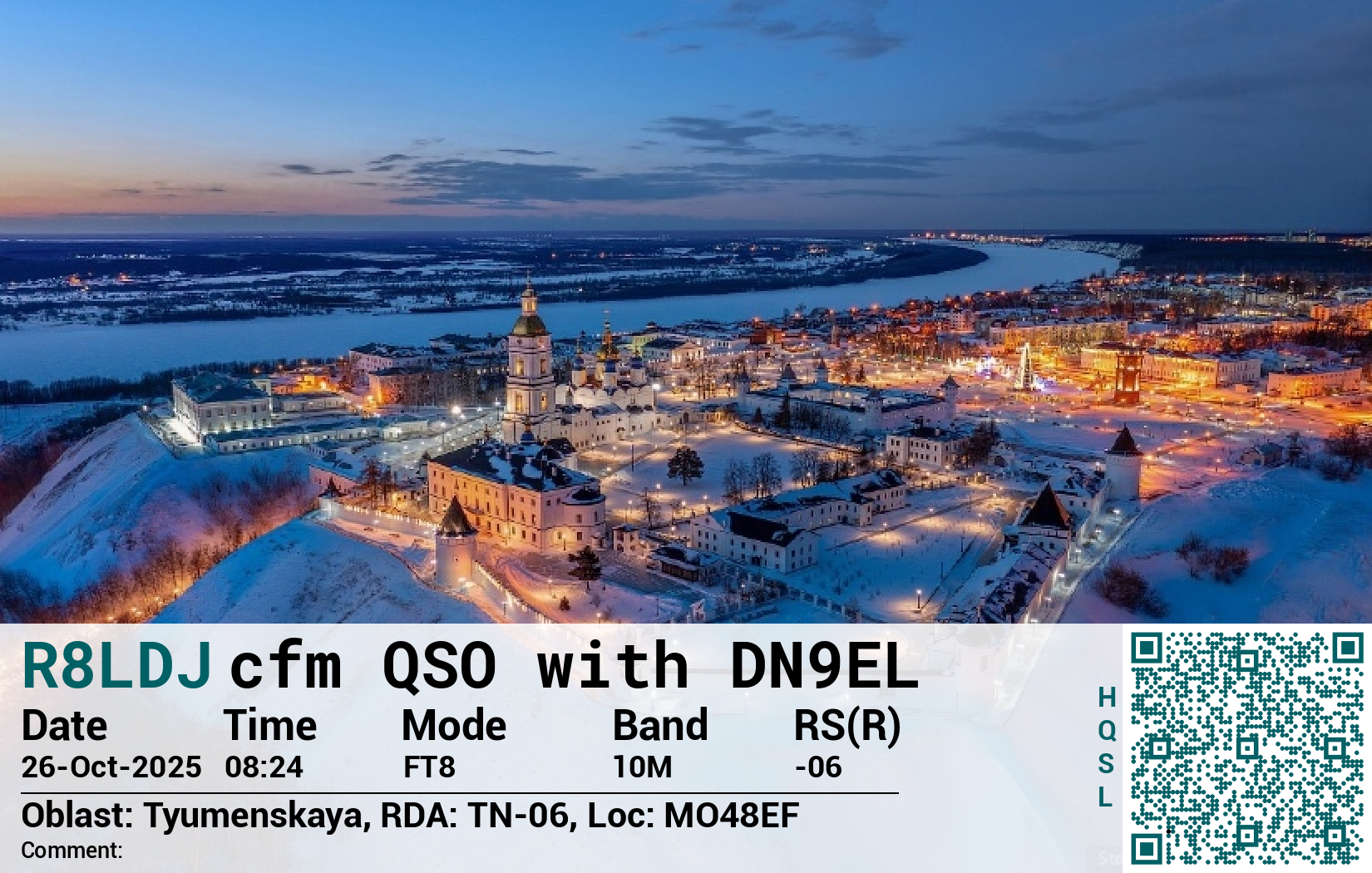 R8LDJ cfm QSO with DN9EL

| Date | Time | Mode | Band | RS(R) |
|---|---|---|---|---|
| 26-Oct-2025 | 08:24 | FT8 | 10M | -06 |

Oblast: Tyumenskaya, RDA: TN-06, Loc: MO48EF
Comment:

HQSL